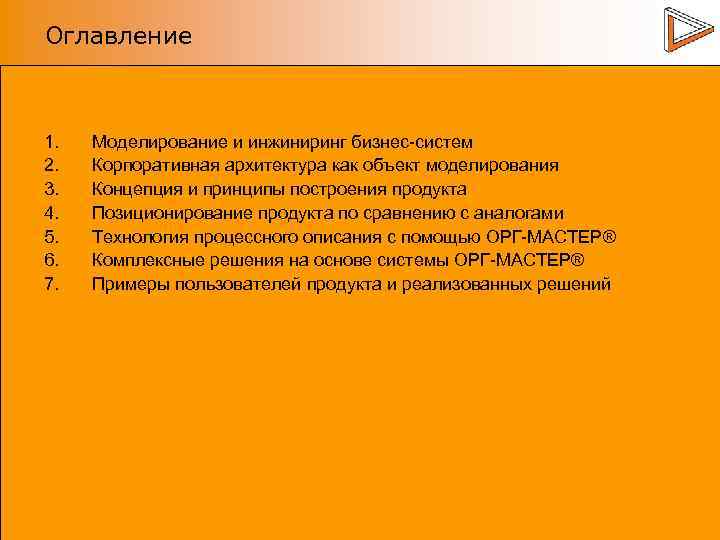 Оглавление

1. Моделирование и инжиниринг бизнес-систем
2. Корпоративная архитектура как объект моделирования
3. Концепция и принципы построения продукта
4. Позиционирование продукта по сравнению с аналогами
5. Технология процессного описания с помощью ОРГ-МАСТЕР®
6. Комплексные решения на основе системы ОРГ-МАСТЕР®
7. Примеры пользователей продукта и реализованных решений